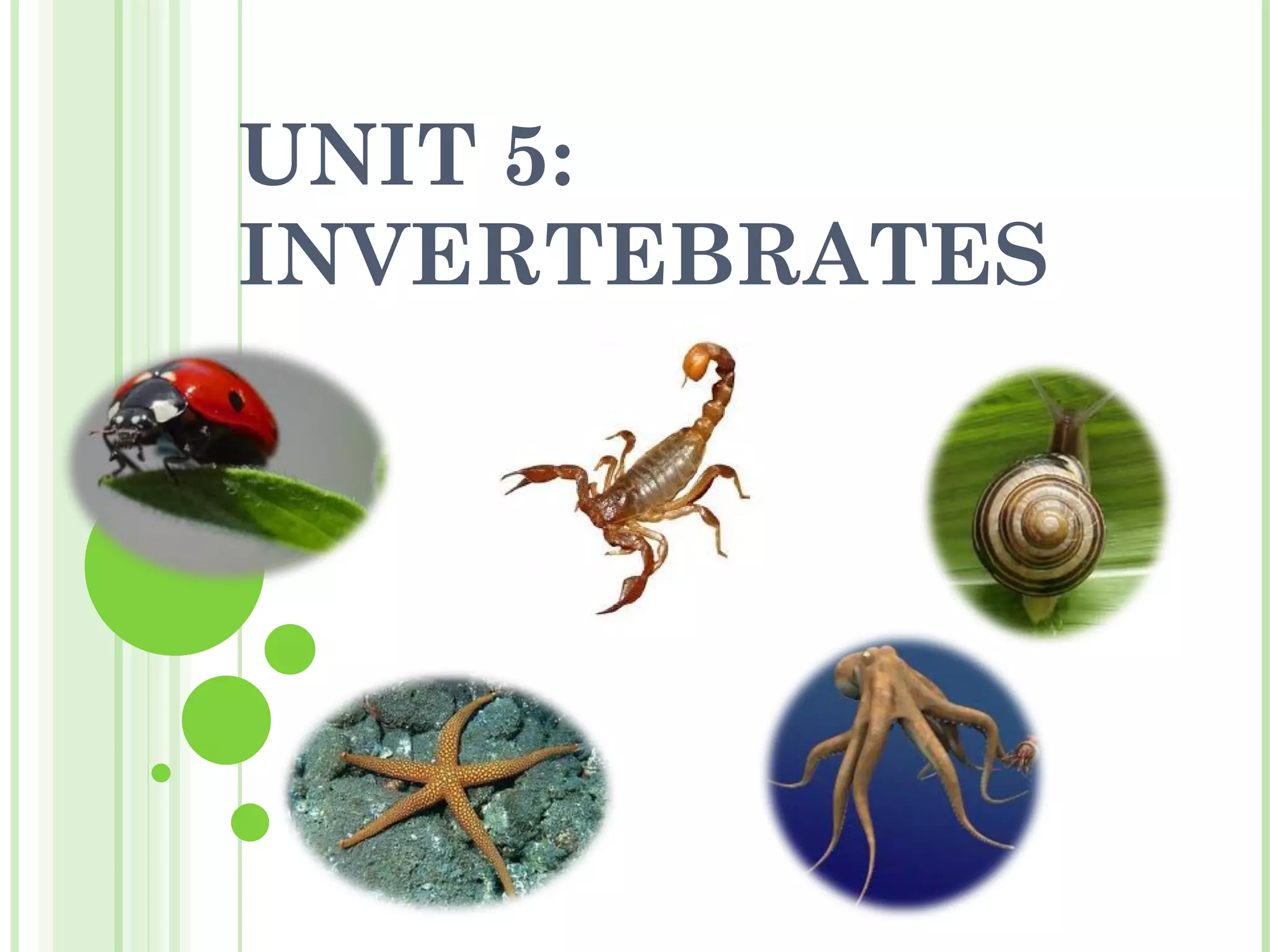 UNIT 5: INVERTEBRATES